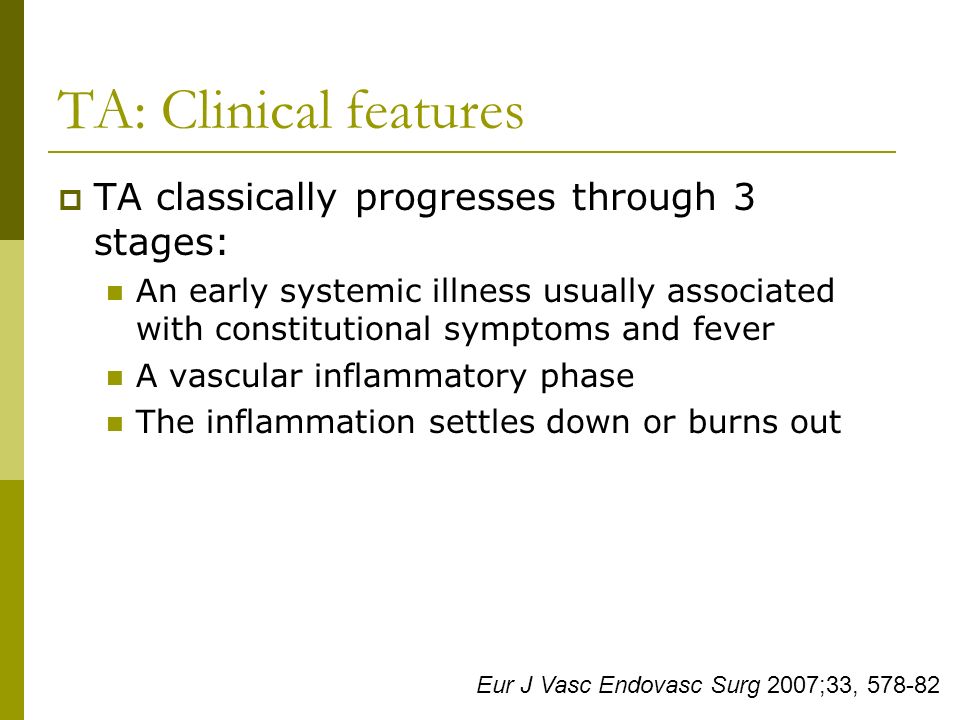 TA: Clinical features

TA classically progresses through 3 stages:

An early systemic illness usually associated with constitutional symptoms and fever

A vascular inflammatory phase

The inflammation settles down or burns out

Eur J Vasc Endovasc Surg 2007;33, 578-82